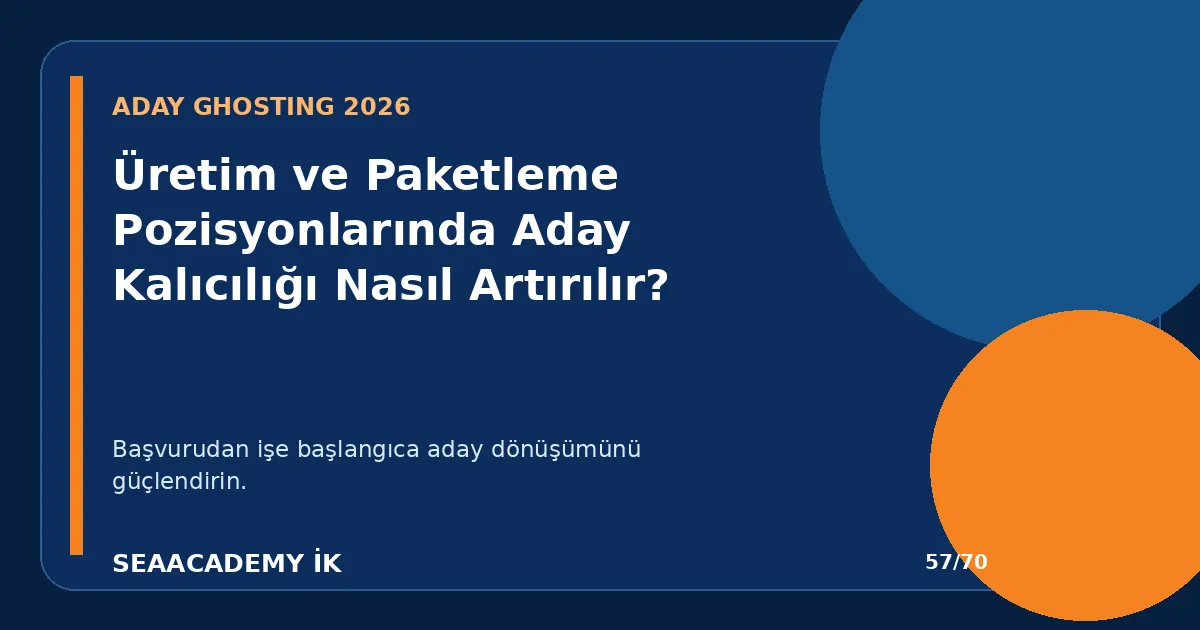 ADAY GHOSTING 2026

Üretim ve Paketleme Pozisyonlarında Aday Kalıcılığı Nasıl Artırılır?

Başvurudan işe başlangıca aday dönüşümünü güçlendirin.

SEAACADEMY İK

57/70